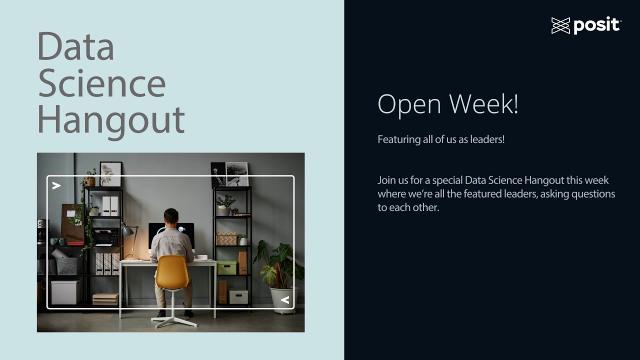 Data Science Hangout

posit

Open Week!

Featuring all of us as leaders!

Join us for a special Data Science Hangout this week where we're all the featured leaders, asking questions to each other.